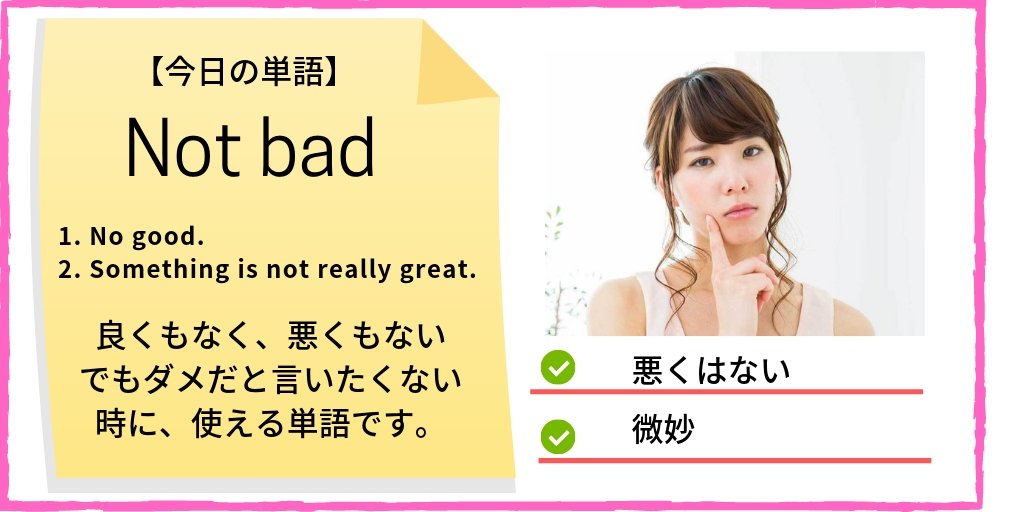 【今日の単語】

Not bad

1. No good.
2. Something is not really great.

良くもなく、悪くもない
でもダメだと言いたくない
時に、使える単語です。

悪くはない

微妙